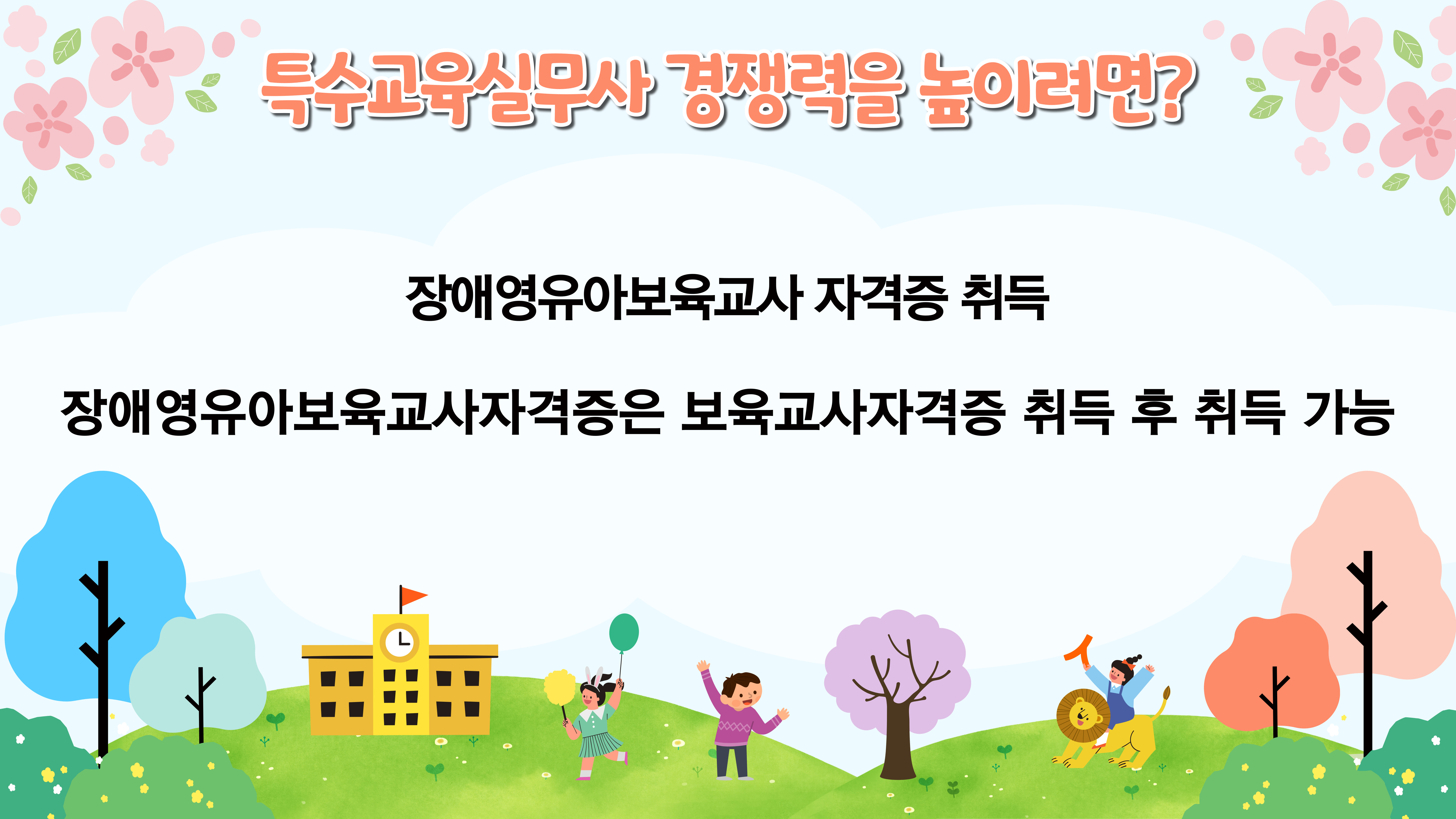 특수교육실무사 경쟁력을 높이려면?

장애영유아보육교사 자격증 취득

장애영유아보육교사자격증은 보육교사자격증 취득 후 취득 가능